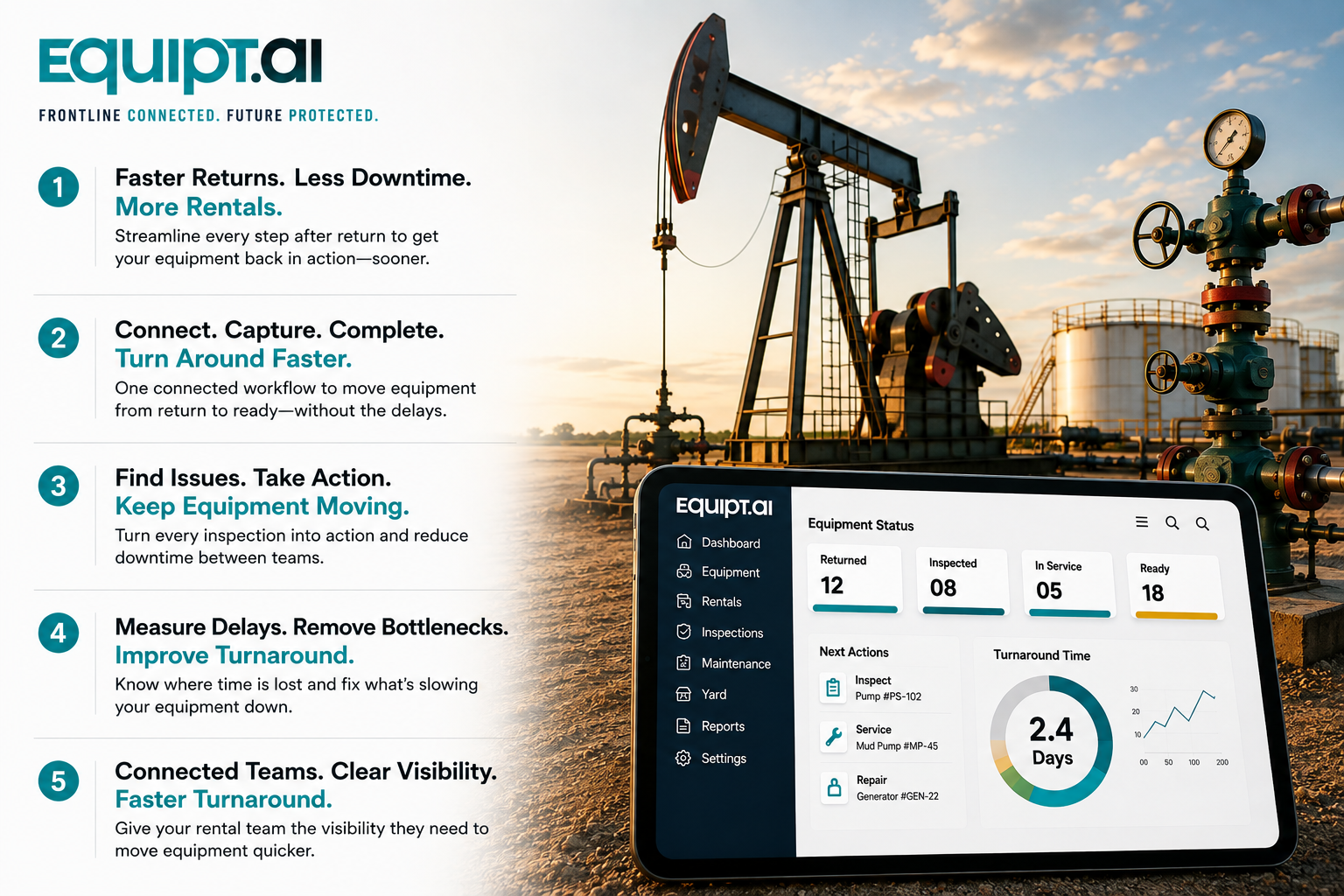 EQUIPT.AI

FRONTLINE CONNECTED. FUTURE PROTECTED.

1
Faster Returns. Less Downtime.
More Rentals.
Streamline every step after return to get your equipment back in action—sooner.

2
Connect. Capture. Complete.
Turn Around Faster.
One connected workflow to move equipment from return to ready—without the delays.

3
Find Issues. Take Action.
Keep Equipment Moving.
Turn every inspection into action and reduce downtime between teams.

4
Measure Delays. Remove Bottlenecks.
Improve Turnaround.
Know where time is lost and fix what's slowing your equipment down.

5
Connected Teams. Clear Visibility.
Faster Turnaround.
Give your rental team the visibility they need to move equipment quicker.

EQUIPT.AI
Dashboard
Equipment
Rentals
Inspections
Maintenance
Yard
Reports
Settings

Equipment Status

Returned
12

Inspected
08

In Service
05

Ready
18

Next Actions
Inspect
Pump #PS-102
Service
Mud Pump #MP-45
Repair
Generator #GEN-22

Turnaround Time
2.4
Days
30
20
10
00
50
100
200